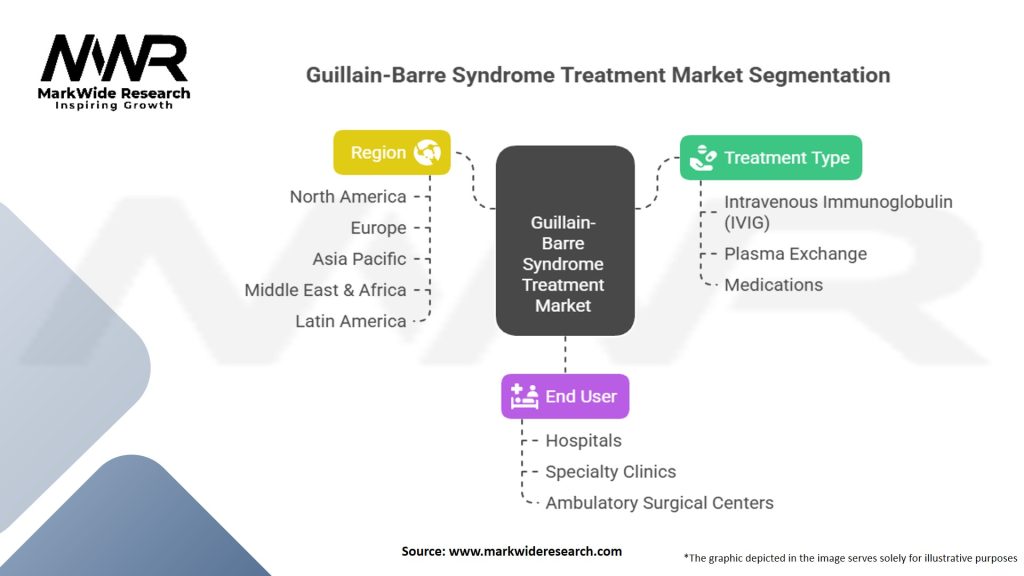 MWR
MarkWide Research
Inspiring Growth

Guillain-Barre Syndrome Treatment Market Segmentation

Region
North America
Europe
Asia Pacific
Middle East & Africa
Latin America

Guillain-Barre Syndrome Treatment Market

Treatment Type
Intravenous Immunoglobulin (IVIG)
Plasma Exchange
Medications

End User
Hospitals
Specialty Clinics
Ambulatory Surgical Centers

Source: www.markwideresearch.com

*The graphic depicted in the image serves solely for illustrative purposes